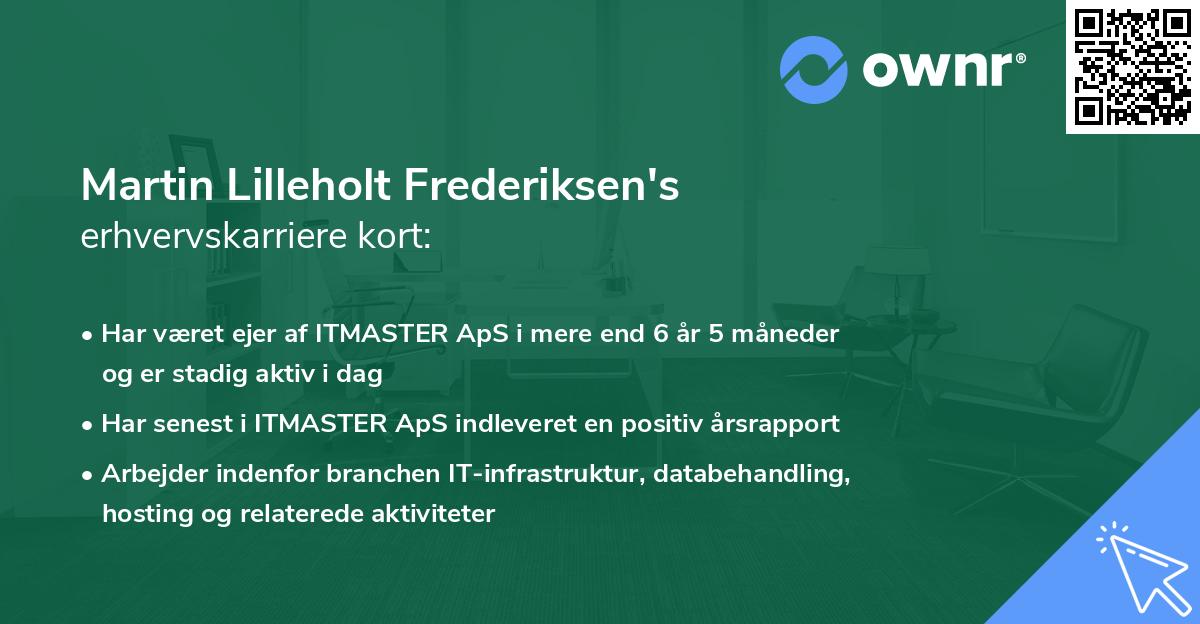 ownr®

Martin Lilleholt Frederiksen's
erhvervskarriere kort:

• Har været ejer af ITMASTER ApS i mere end 6 år 5 måneder og er stadig aktiv i dag
• Har senest i ITMASTER ApS indleveret en positiv årsrapport
• Arbejder indenfor branchen IT-infrastruktur, databehandling, hosting og relaterede aktiviteter